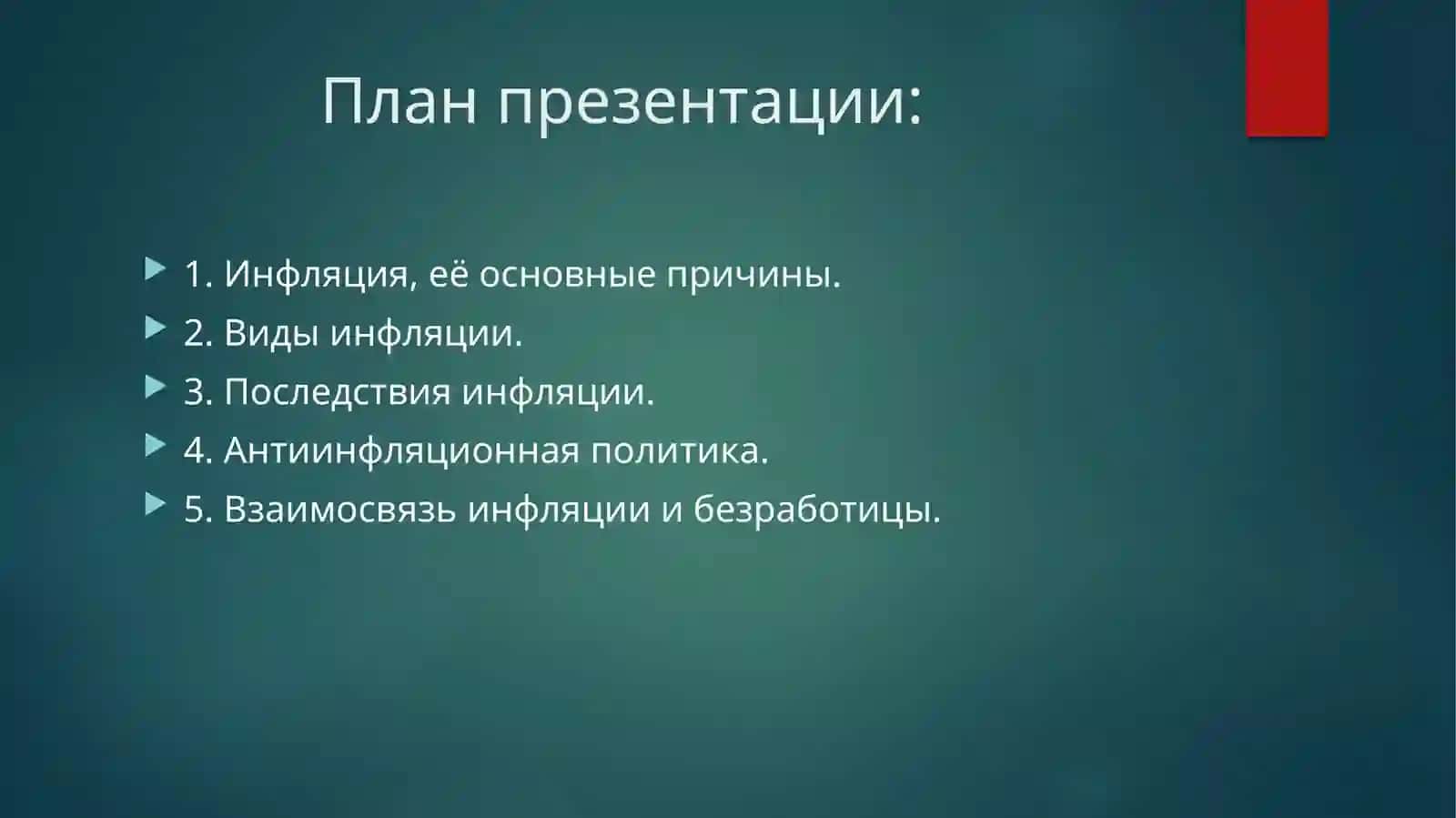 План презентации:

1. Инфляция, её основные причины.
2. Виды инфляции.
3. Последствия инфляции.
4. Антиинфляционная политика.
5. Взаимосвязь инфляции и безработицы.